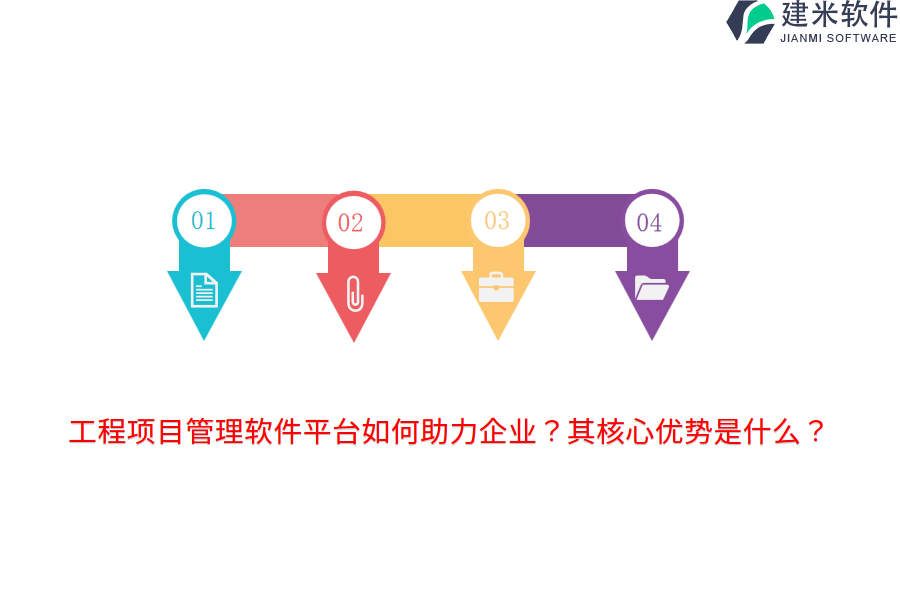 建米软件
JIANMI SOFTWARE

01
02
03
04

工程项目管理软件平台如何助力企业？其核心优势是什么？